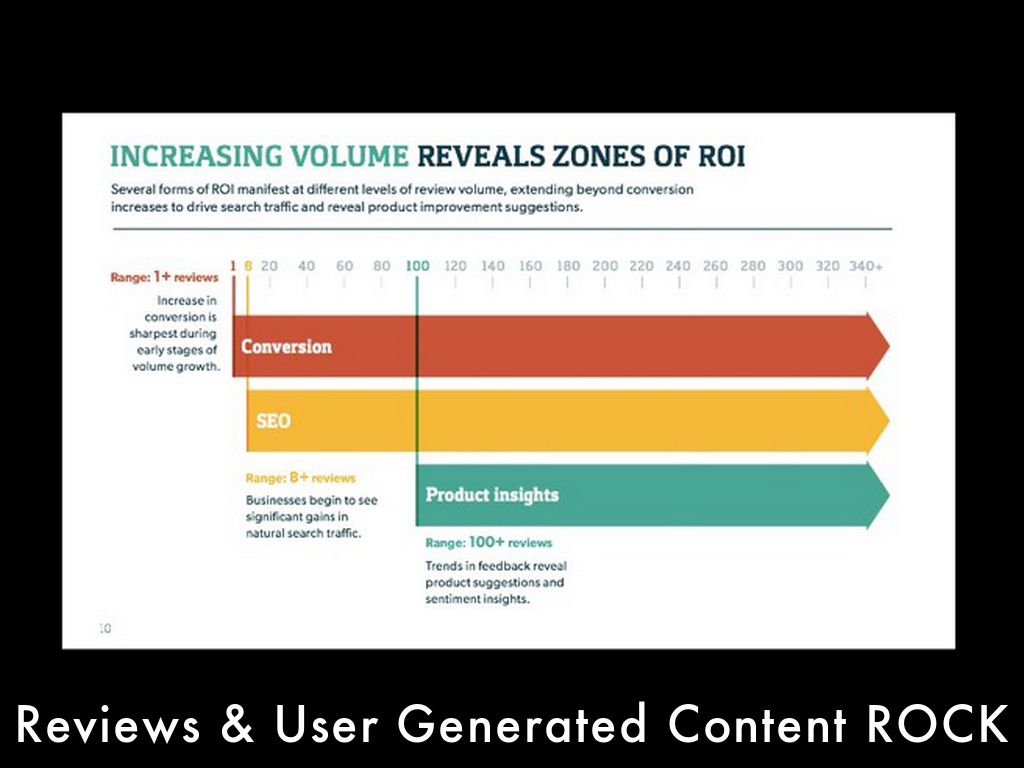 INCREASING VOLUME REVEALS ZONES OF ROI

Several forms of ROI manifest at different levels of review volume, extending beyond conversion increases to drive search traffic and reveal product improvement suggestions.

1 8 20 40 60 80 100 120 140 160 180 200 220 240 260 280 300 320 340+

Range: 1+ reviews
Increase in conversion is sharpest during early stages of volume growth.

Conversion

SEO

Range: 8+ reviews
Businesses begin to see significant gains in natural search traffic.

Product insights

Range: 100+ reviews
Trends in feedback reveal product suggestions and sentiment insights.

10

Reviews & User Generated Content ROCK